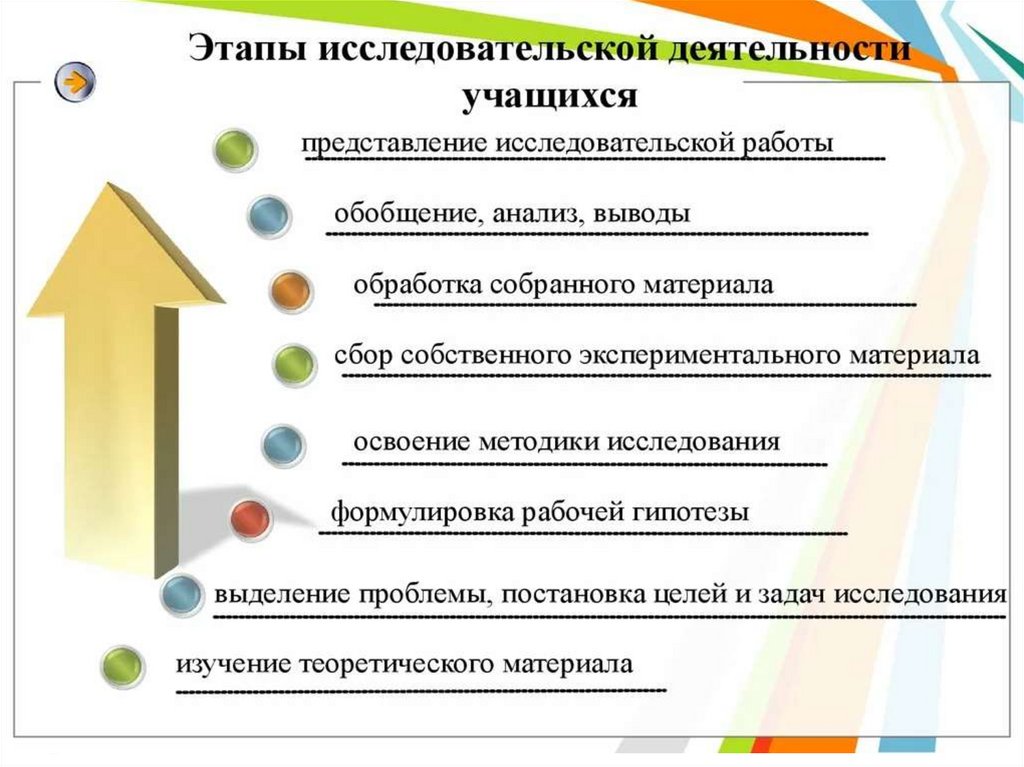 Этапы исследовательской деятельности учащихся

представление исследовательской работы

обобщение, анализ, выводы

обработка собранного материала

сбор собственного экспериментального материала

освоение методики исследования

формулировка рабочей гипотезы

выделение проблемы, постановка целей и задач исследования

изучение теоретического материала